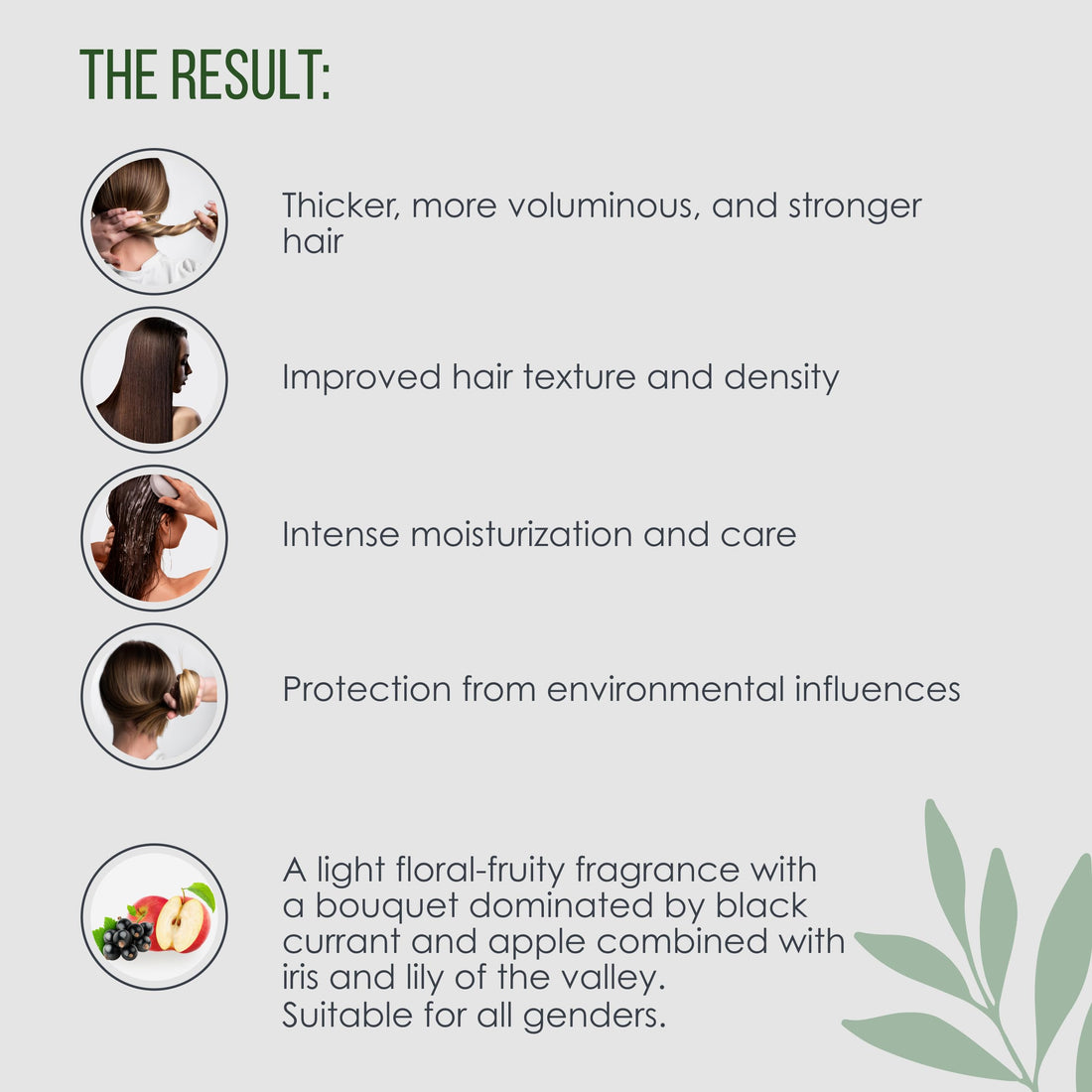 THE RESULT:

Thicker, more voluminous, and stronger hair

Improved hair texture and density

Intense moisturization and care

Protection from environmental influences

A light floral-fruity fragrance with a bouquet dominated by black currant and apple combined with iris and lily of the valley.
Suitable for all genders.